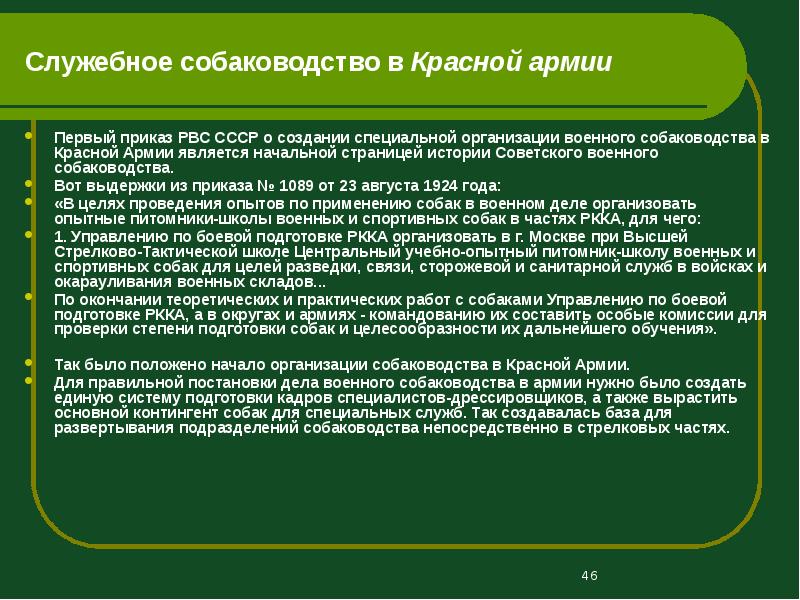 Служебное собаководство в Красной армии

Первый приказ РВС СССР о создании специальной организации военного собаководства в Красной Армии является начальной страницей истории Советского военного собаководства.

Вот выдержки из приказа № 1089 от 23 августа 1924 года:

«В целях проведения опытов по применению собак в военном деле организовать опытные питомники-школы военных и спортивных собак в частях РККА, для чего:

1. Управлению по боевой подготовке РККА организовать в г. Москве при Высшей Стрелково-Тактической школе Центральный учебно-опытный питомник-школу военных и спортивных собак для целей разведки, связи, сторожевой и санитарной служб в войсках и окарауливания военных складов...

По окончании теоретических и практических работ с собаками Управлению по боевой подготовке РККА, а в округах и армиях - командованию их составить особые комиссии для проверки степени подготовки собак и целесообразности их дальнейшего обучения».

Так было положено начало организации собаководства в Красной Армии.

Для правильной постановки дела военного собаководства в армии нужно было создать единую систему подготовки кадров специалистов-дрессировщиков, а также вырастить основной контингент собак для специальных служб. Так создавалась база для развертывания подразделений собаководства непосредственно в стрелковых частях.

46